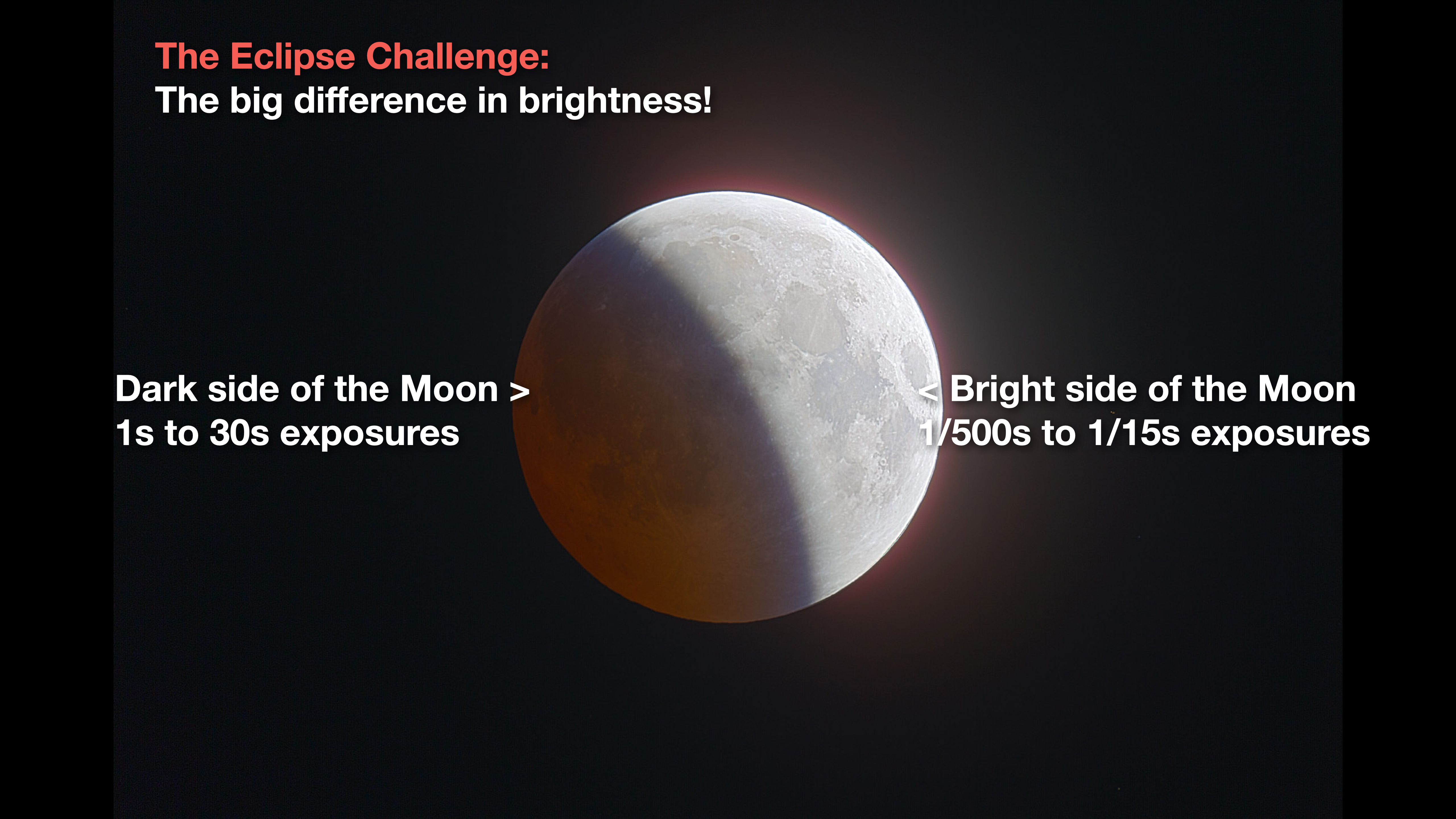 The Eclipse Challenge:
The big difference in brightness!

Dark side of the Moon >
1s to 30s exposures

< Bright side of the Moon
1/500s to 1/15s exposures